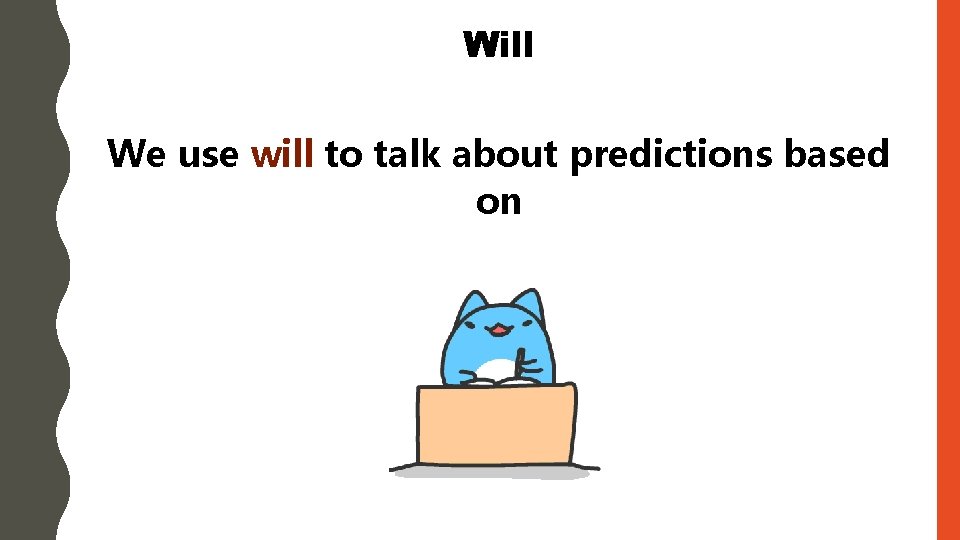 Will

We use will to talk about predictions based on